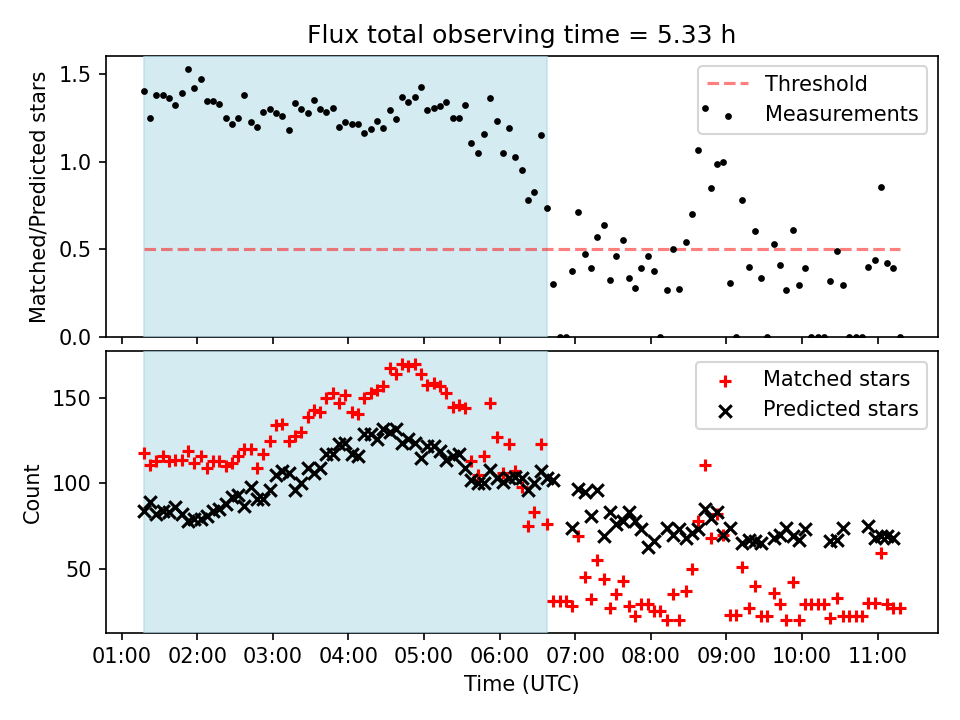 Flux total observing time = 5.33 h

Matched/Predicted stars

1.5
1.0
0.5
0.0

Threshold
Measurements

Count

150
100
50

Matched stars
Predicted stars

01:00 02:00 03:00 04:00 05:00 06:00 07:00 08:00 09:00 10:00 11:00

Time (UTC)